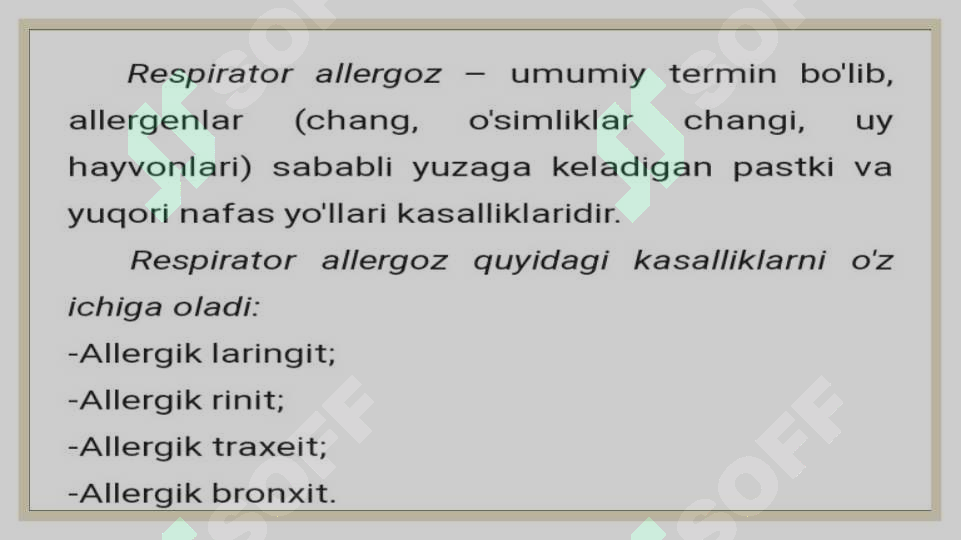 Respirator allergoz – umumiy termin bo'lib, allergenlar (chang, o'simliklar changi, uy hayvonlari) sababli yuzaga keladigan pastki va yuqori nafas yo'llari kasalliklaridir.

Respirator allergoz quyidagi kasalliklarni o'z ichiga oladi:

-Allergik laringit;

-Allergik rinit;

-Allergik traxeit;

-Allergik bronxit.

SOFF SOFF SOFF SOFF